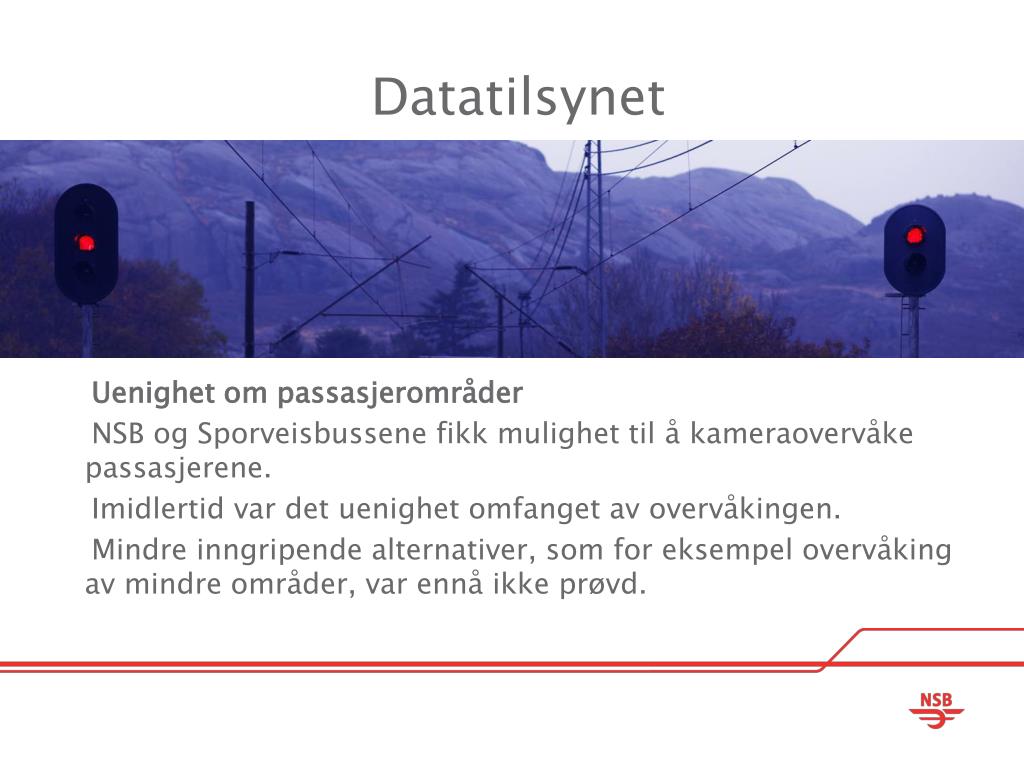 Datatilsynet

Uenighet om passasjerområder

NSB og Sporveisbussene fikk mulighet til å kameraovervåke passasjerene.

Imidlertid var det uenighet omfanget av overvåkingen.

Mindre inngripende alternativer, som for eksempel overvåking av mindre områder, var ennå ikke prøvd.

NSB